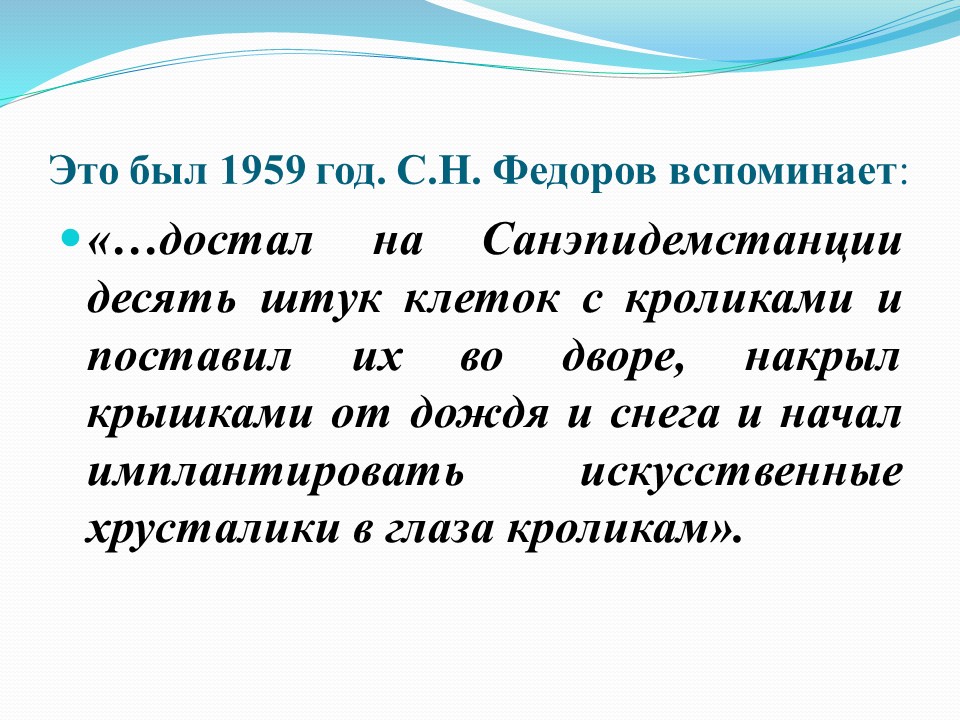 Это был 1959 год. С.Н. Федоров вспоминает:

«…достал на Санэпидемстанции десять штук клеток с кроликами и поставил их во дворе, накрыл крышками от дождя и снега и начал имплантировать искусственные хрусталики в глаза кроликам».